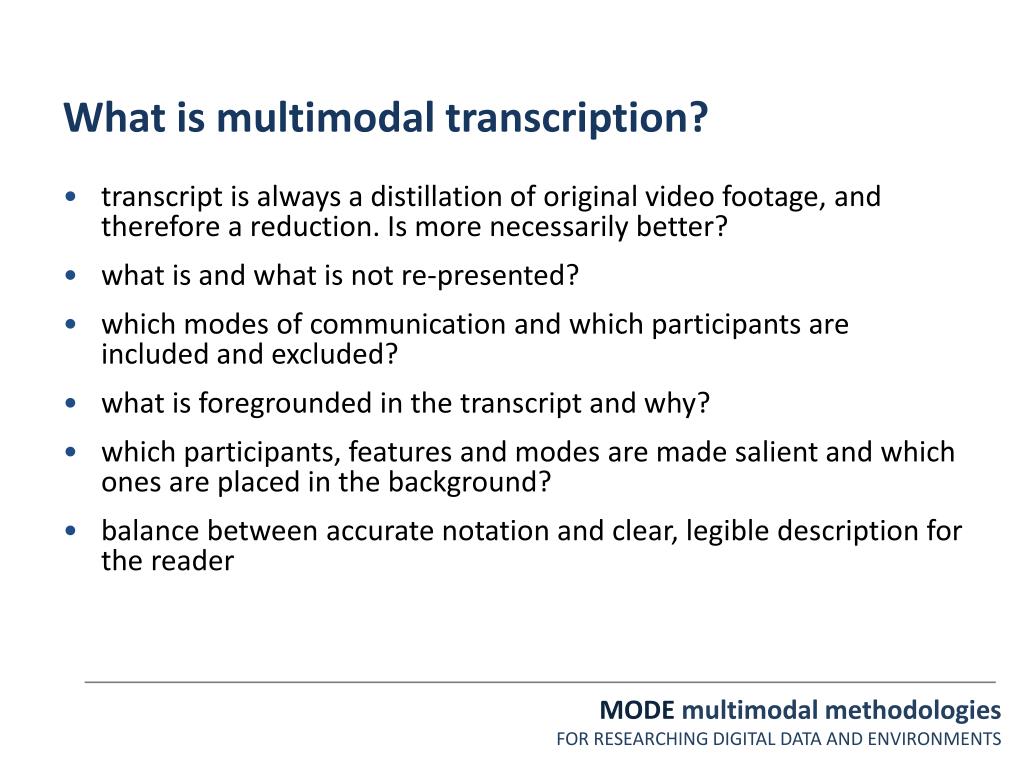 What is multimodal transcription?

• transcript is always a distillation of original video footage, and therefore a reduction. Is more necessarily better?
• what is and what is not re-presented?
• which modes of communication and which participants are included and excluded?
• what is foregrounded in the transcript and why?
• which participants, features and modes are made salient and which ones are placed in the background?
• balance between accurate notation and clear, legible description for the reader

MODE multimodal methodologies
FOR RESEARCHING DIGITAL DATA AND ENVIRONMENTS